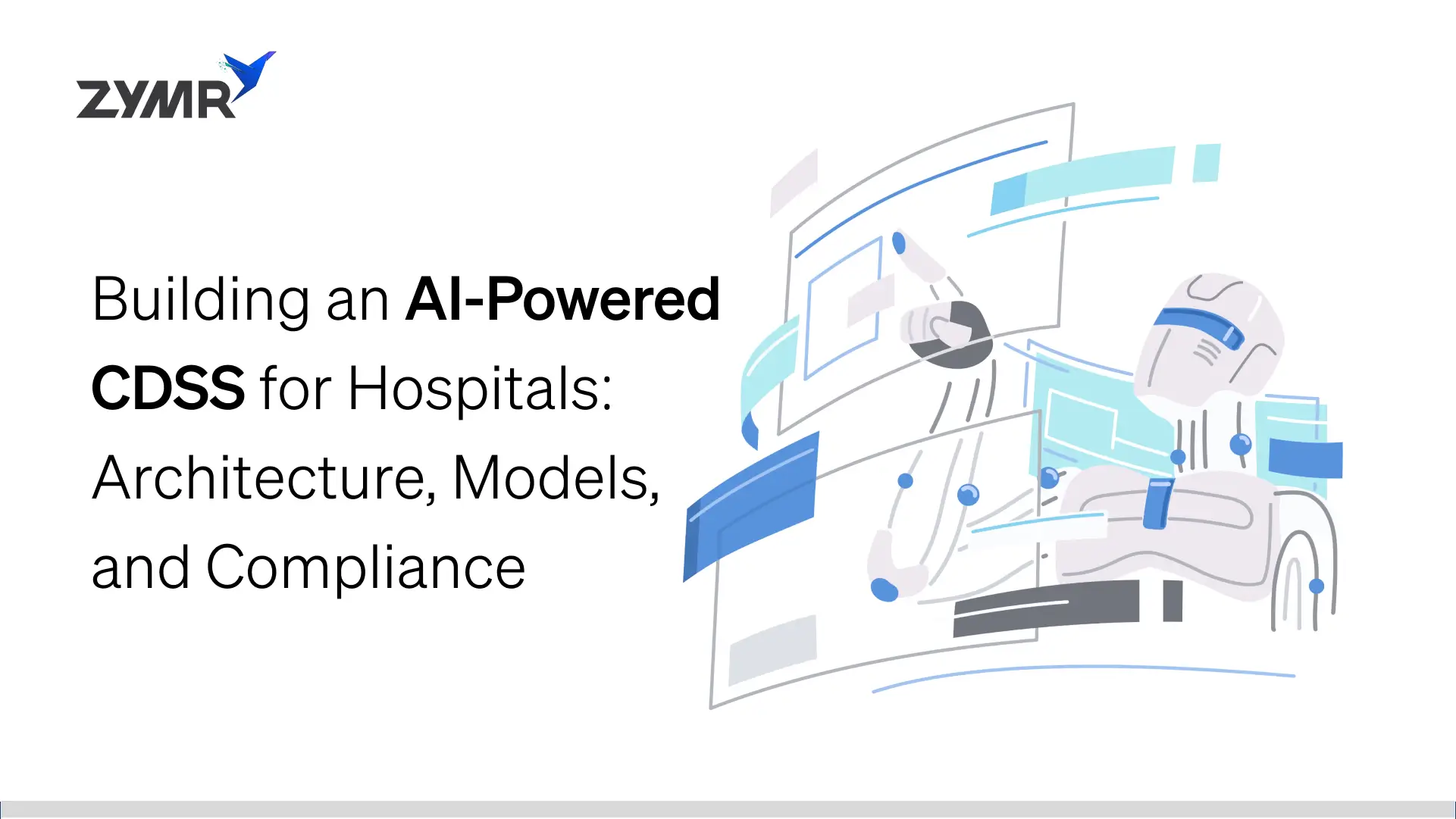 ZYMR

Building an AI-Powered CDSS for Hospitals: Architecture, Models, and Compliance